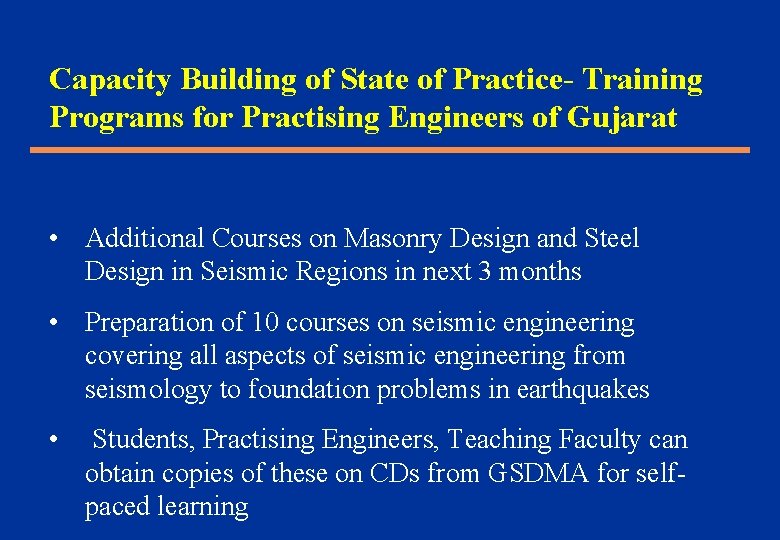 Capacity Building of State of Practice- Training Programs for Practising Engineers of Gujarat

• Additional Courses on Masonry Design and Steel Design in Seismic Regions in next 3 months

• Preparation of 10 courses on seismic engineering covering all aspects of seismic engineering from seismology to foundation problems in earthquakes

• Students, Practising Engineers, Teaching Faculty can obtain copies of these on CDs from GSDMA for self-paced learning